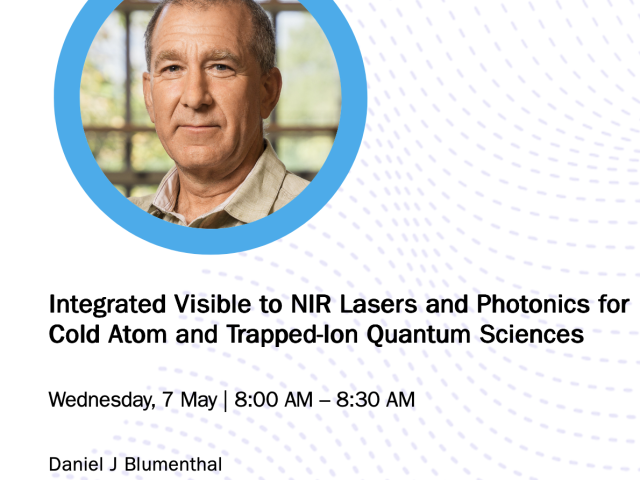 Integrated Visible to NIR Lasers and Photonics for Cold Atom and Trapped-Ion Quantum Sciences

Wednesday, 7 May | 8:00 AM – 8:30 AM

Daniel J Blumenthal